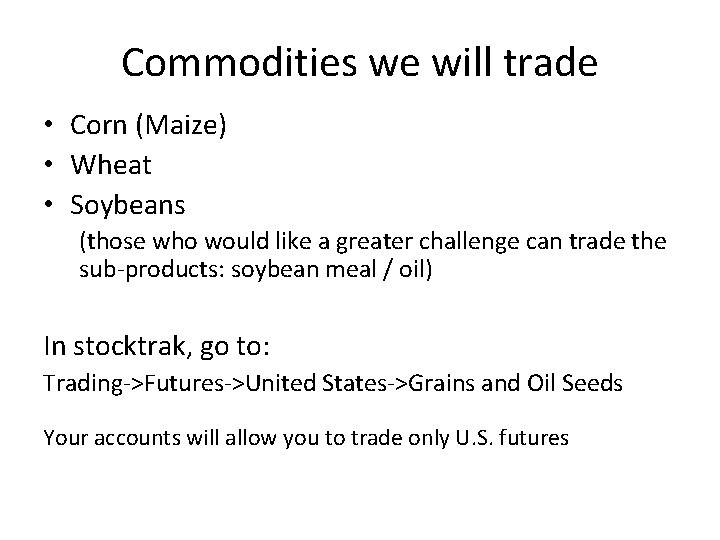 Commodities we will trade

• Corn (Maize)
• Wheat
• Soybeans

(those who would like a greater challenge can trade the sub-products: soybean meal / oil)

In stocktrak, go to:

Trading->Futures->United States->Grains and Oil Seeds

Your accounts will allow you to trade only U.S. futures